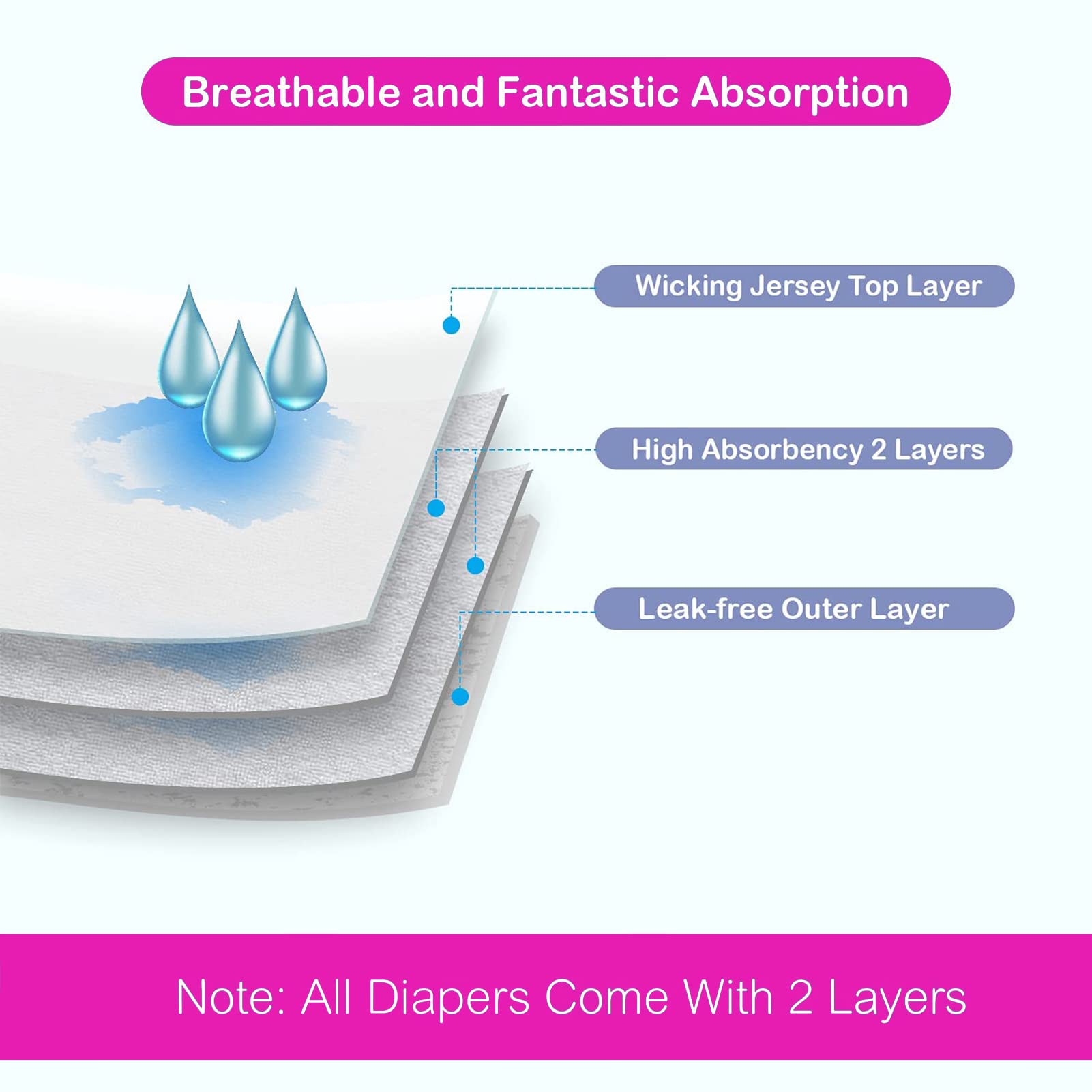 Breathable and Fantastic Absorption

Wicking Jersey Top Layer

High Absorbency 2 Layers

Leak-free Outer Layer

Note: All Diapers Come With 2 Layers